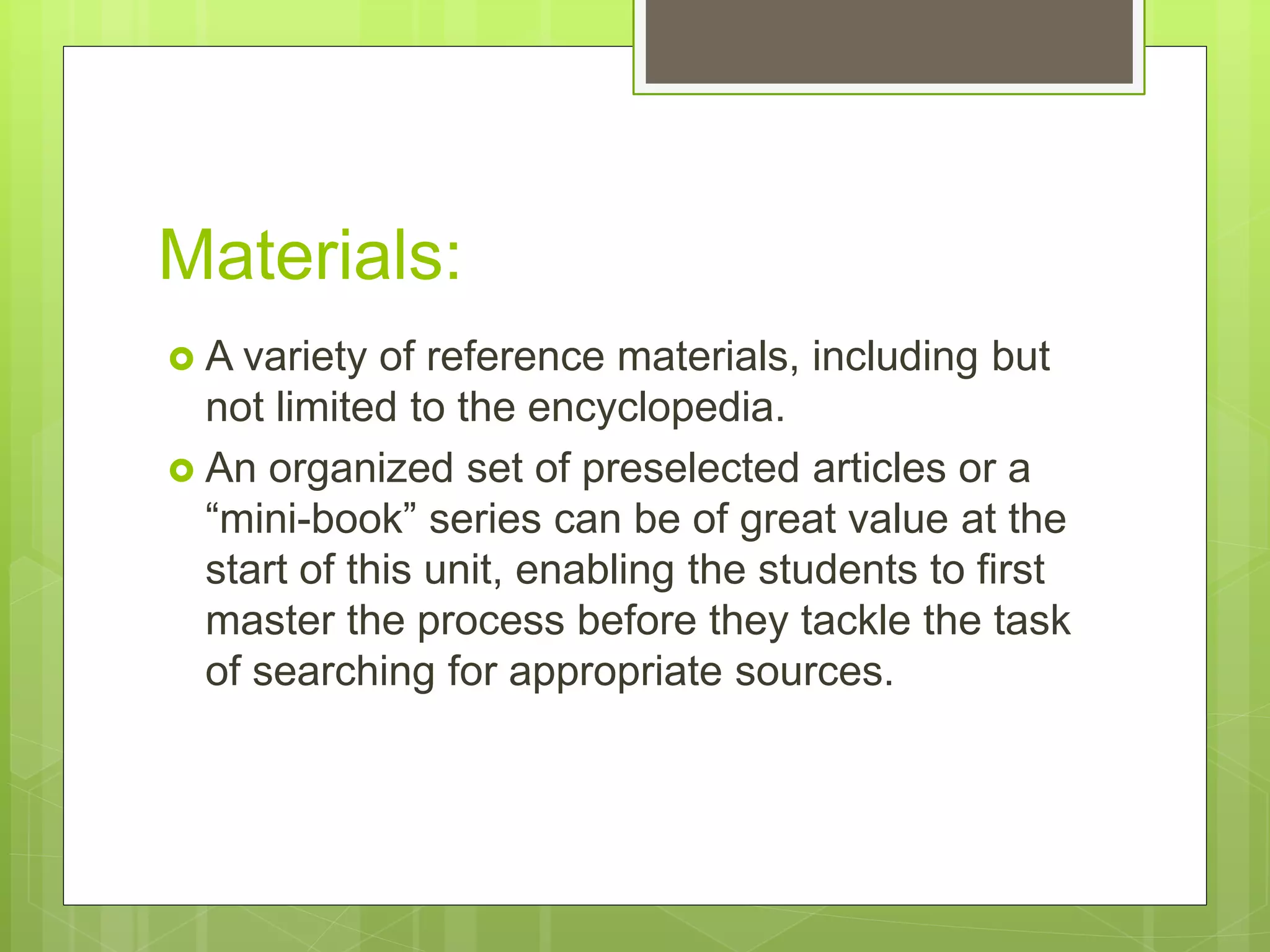 Materials:

A variety of reference materials, including but not limited to the encyclopedia.

An organized set of preselected articles or a “mini-book” series can be of great value at the start of this unit, enabling the students to first master the process before they tackle the task of searching for appropriate sources.